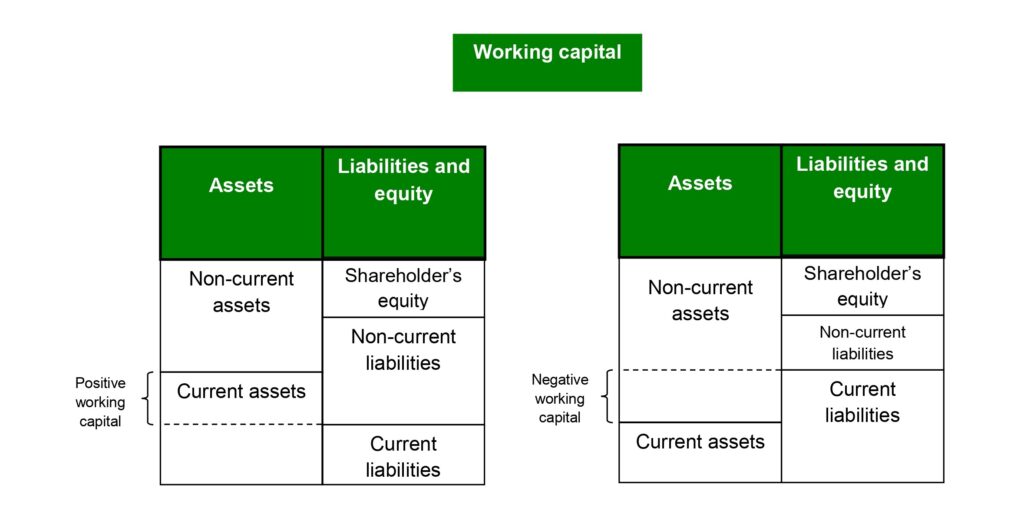 Working capital

| Assets | Liabilities and equity |
|---|---|
| Non-current assets | Shareholder's equity |
| | Non-current liabilities |
| Current assets | |
| | Current liabilities |

Positive working capital

| Assets | Liabilities and equity |
|---|---|
| Non-current assets | Shareholder's equity |
| | Non-current liabilities |
| | Current liabilities |
| Current assets | |

Negative working capital